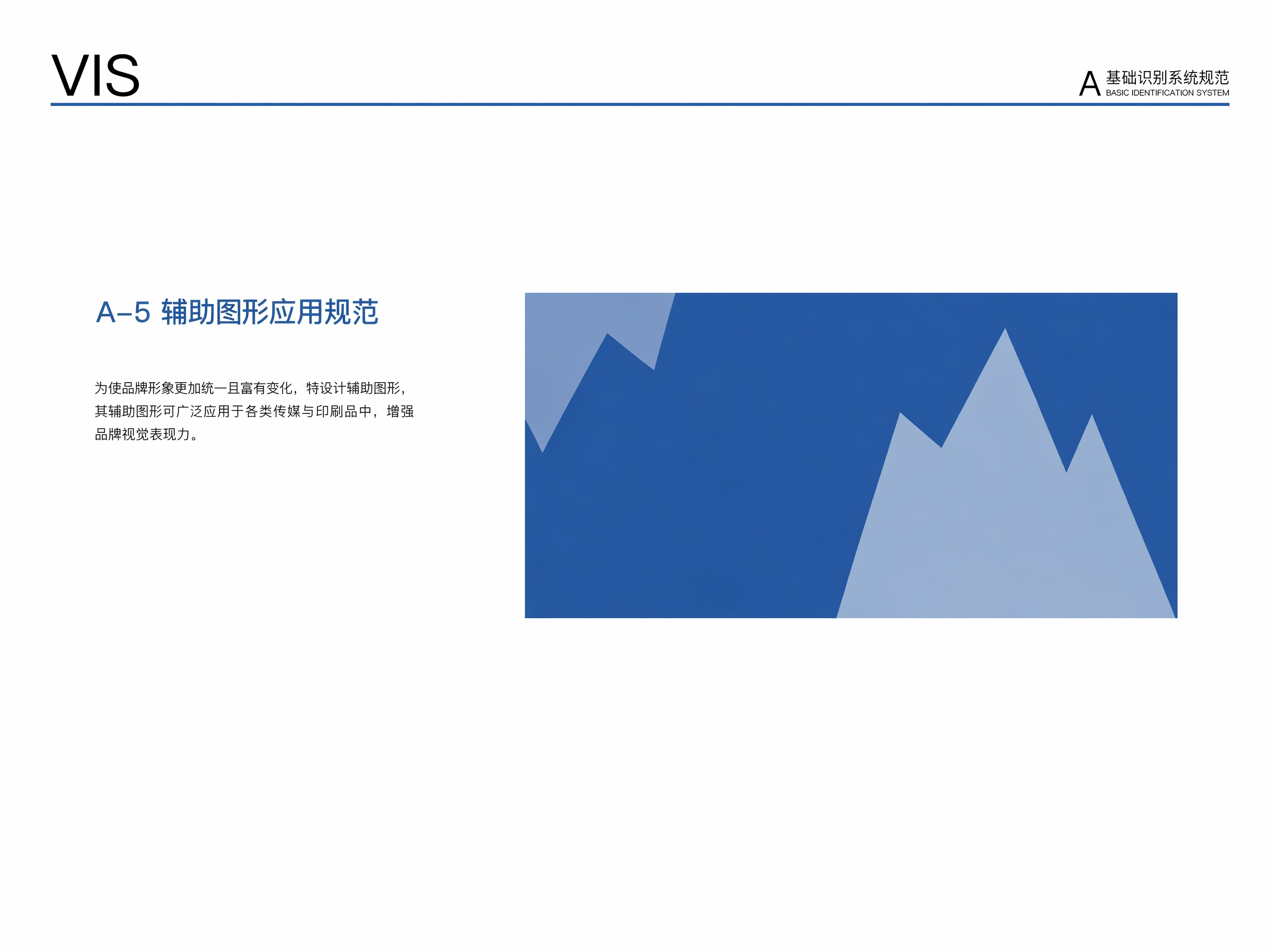 VIS

A 基础识别系统规范
BASIC IDENTIFICATION SYSTEM

A-5 辅助图形应用规范

为使品牌形象更加统一且富有变化，特设计辅助图形，其辅助图形可广泛应用于各类传媒与印刷品中，增强品牌视觉表现力。